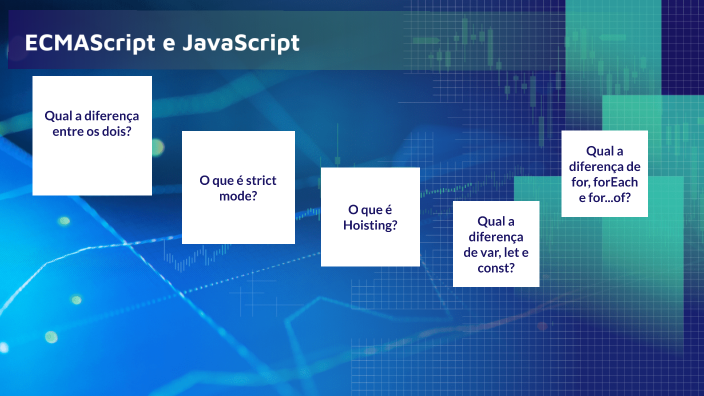 ECMAScript e JavaScript

Qual a diferença entre os dois?

O que é strict mode?

O que é Hoisting?

Qual a diferença de var, let e const?

Qual a diferença de for, forEach e for...of?